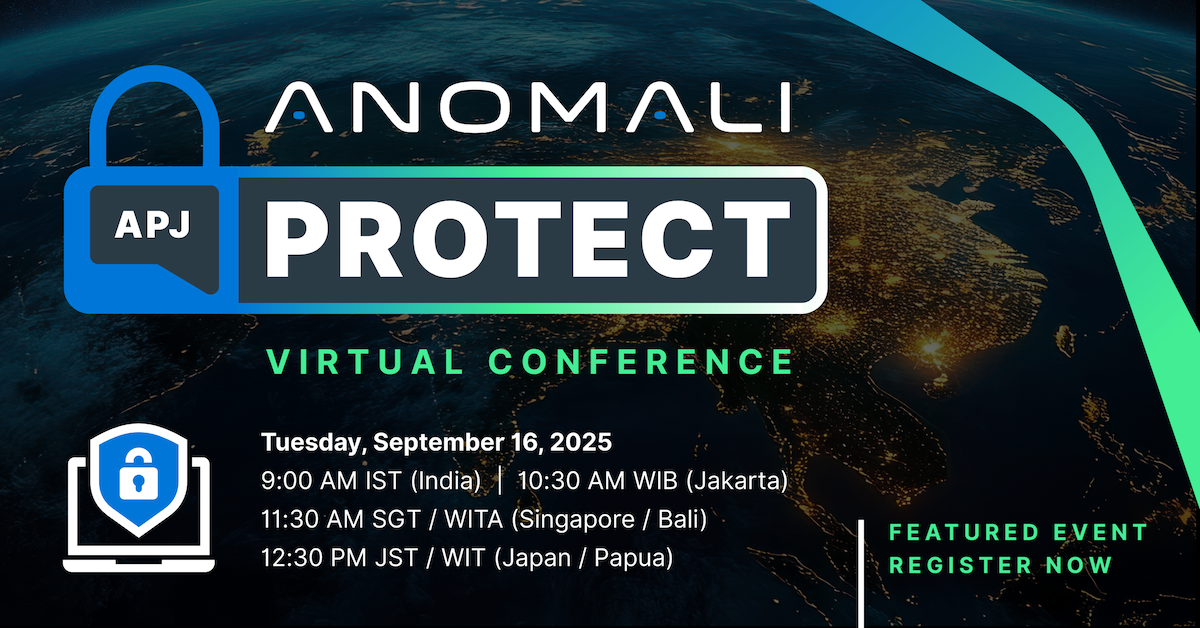 ANOMALI

APJ PROTECT

VIRTUAL CONFERENCE

Tuesday, September 16, 2025
9:00 AM IST (India) | 10:30 AM WIB (Jakarta)
11:30 AM SGT / WITA (Singapore / Bali)
12:30 PM JST / WIT (Japan / Papua)

FEATURED EVENT
REGISTER NOW